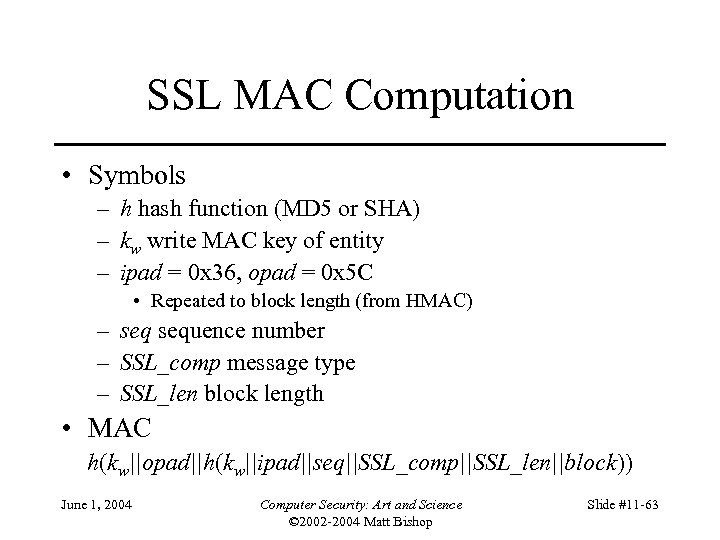 SSL MAC Computation

• Symbols
 – $h$ hash function (MD5 or SHA)
 – $k_w$ write MAC key of entity
 – $ipad$ = 0x36, $opad$ = 0x5C
  • Repeated to block length (from HMAC)
 – $seq$ sequence number
 – $SSL\_comp$ message type
 – $SSL\_len$ block length
• MAC
$h(k_w||opad||h(k_w||ipad||seq||SSL\_comp||SSL\_len||block))$

June 1, 2004

Computer Security: Art and Science
©2002-2004 Matt Bishop

Slide #11-63